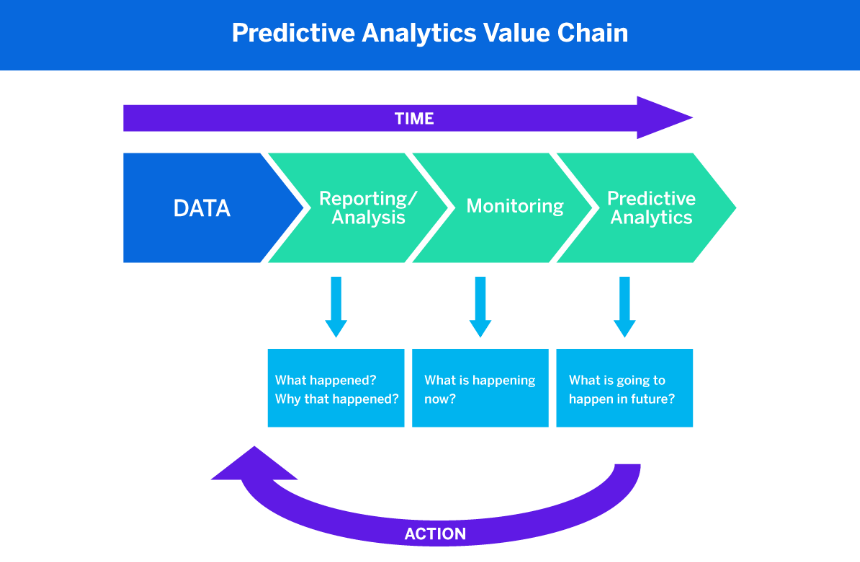 Predictive Analytics Value Chain

TIME

DATA

Reporting/ Analysis

Monitoring

Predictive Analytics

What happened? Why that happened?

What is happening now?

What is going to happen in future?

ACTION